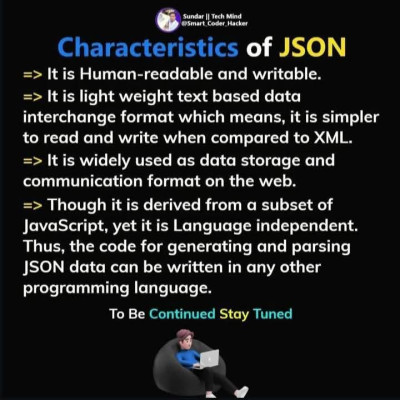 Sundar || Tech Mind
@Smart_Coder_Hacker

Characteristics of JSON

=> It is Human-readable and writable.

=> It is light weight text based data interchange format which means, it is simpler to read and write when compared to XML.

=> It is widely used as data storage and communication format on the web.

=> Though it is derived from a subset of JavaScript, yet it is Language independent. Thus, the code for generating and parsing JSON data can be written in any other programming language.

To Be Continued Stay Tuned